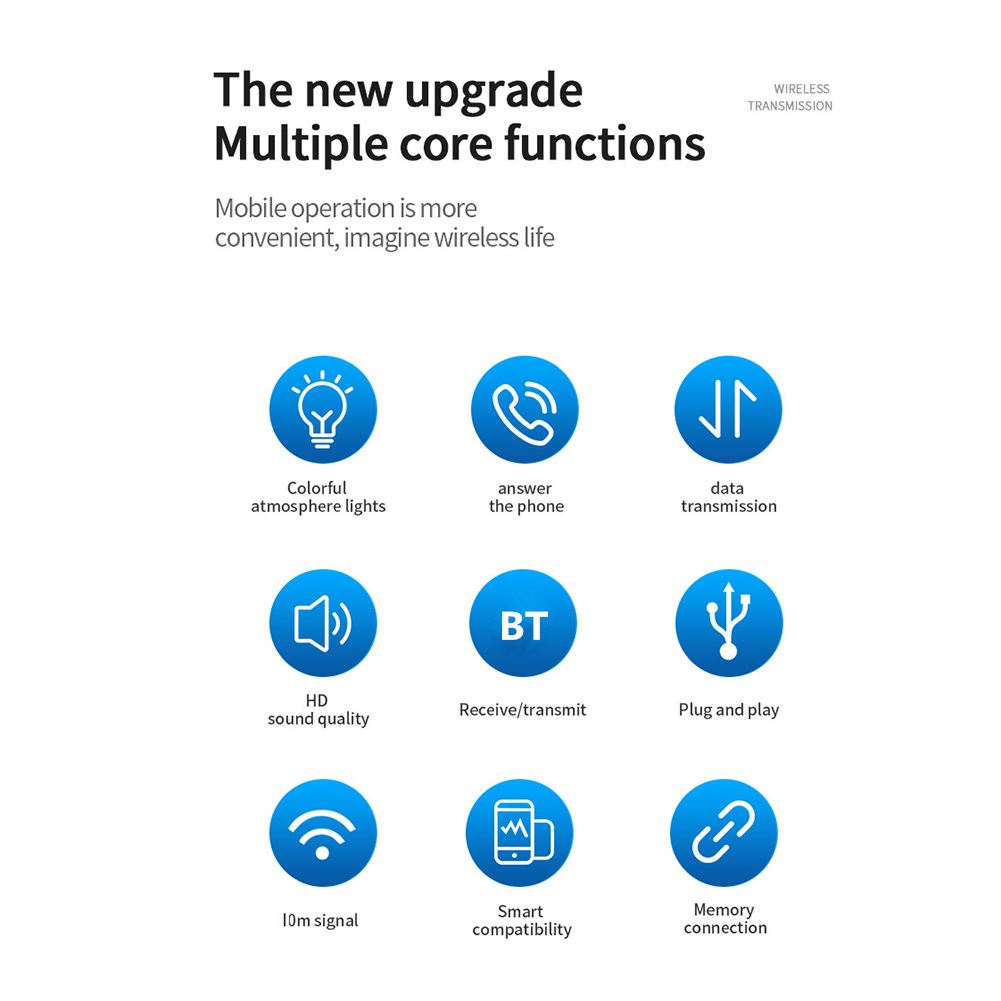 The new upgrade
Multiple core functions

WIRELESS
TRANSMISSION

Mobile operation is more convenient, imagine wireless life

Colorful atmosphere lights

answer the phone

data transmission

HD sound quality

BT

Receive/transmit

Plug and play

10m signal

Smart compatibility

Memory connection